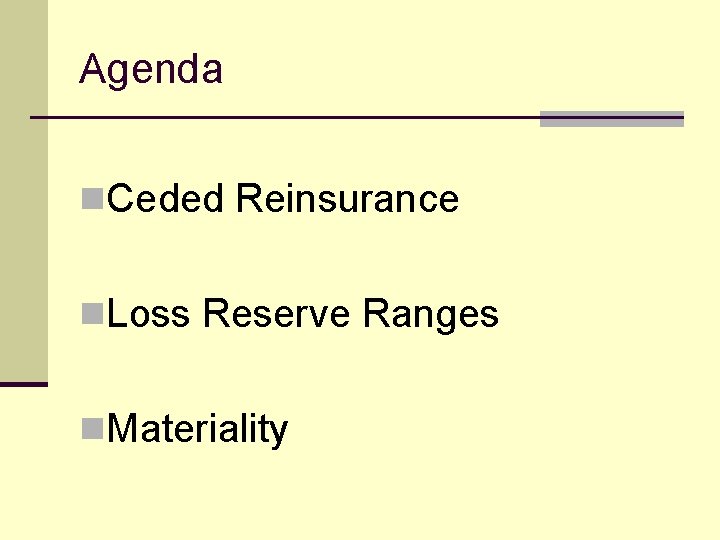 Agenda

Ceded Reinsurance

Loss Reserve Ranges

Materiality